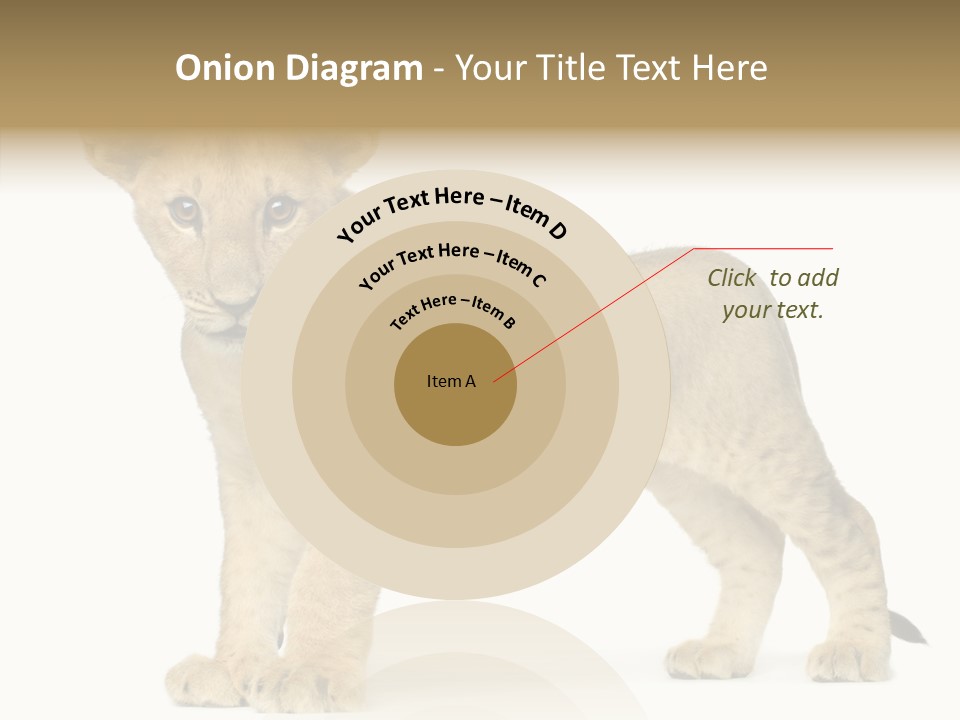 Onion Diagram - Your Title Text Here

Your Text Here – Item D

Your Text Here – Item C

Text Here – Item B

Item A

Click to add your text.